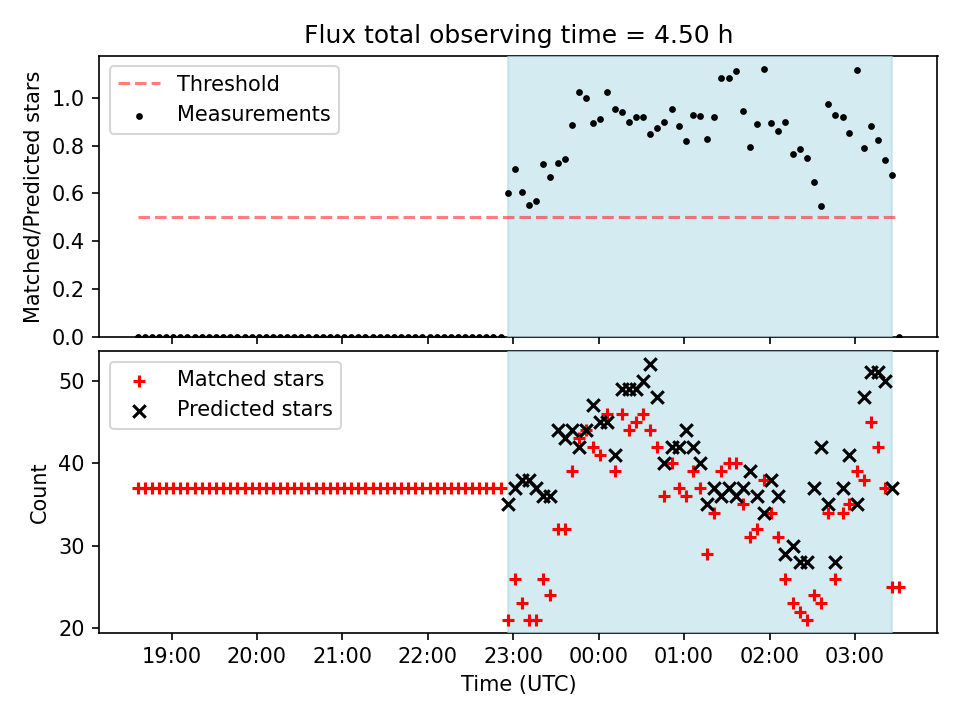 Flux total observing time = 4.50 h

Threshold
Measurements

Matched/Predicted stars

1.0
0.8
0.6
0.4
0.2
0.0

Matched stars
Predicted stars

Count

50
40
30
20

19:00
20:00
21:00
22:00
23:00
00:00
01:00
02:00
03:00

Time (UTC)